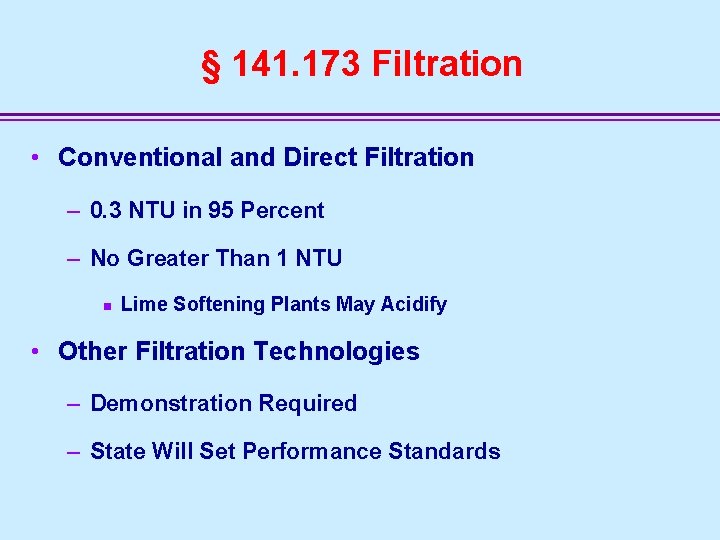 § 141.173 Filtration

• Conventional and Direct Filtration

– 0.3 NTU in 95 Percent

– No Greater Than 1 NTU

▪ Lime Softening Plants May Acidify

• Other Filtration Technologies

– Demonstration Required

– State Will Set Performance Standards